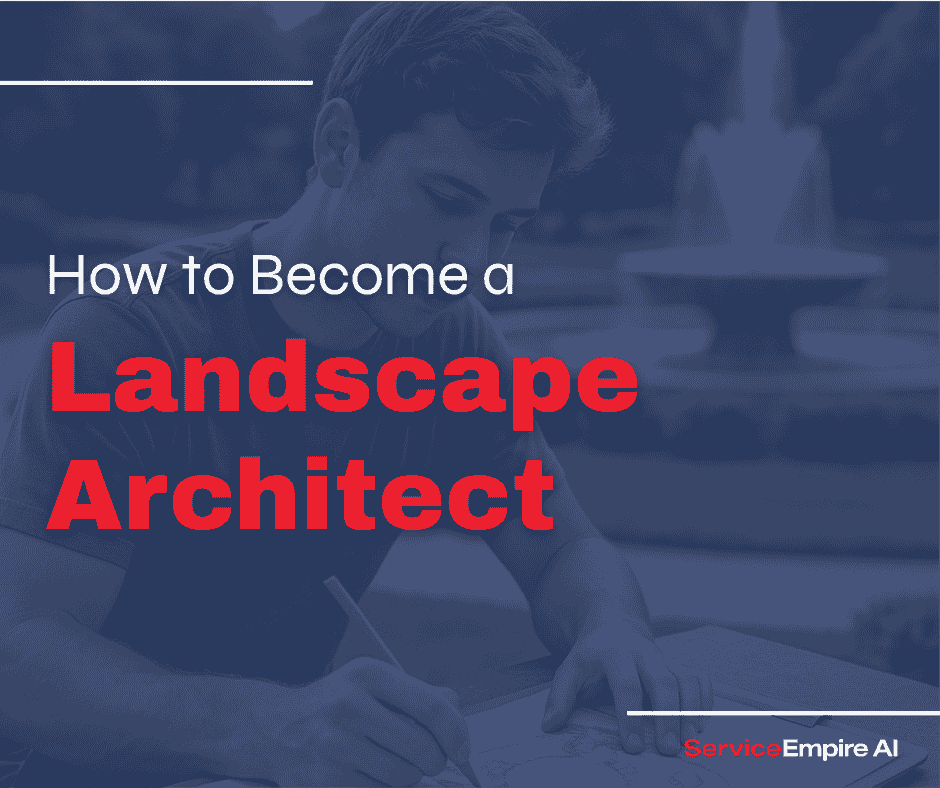 How to Become a
Landscape Architect

ServiceEmpire AI